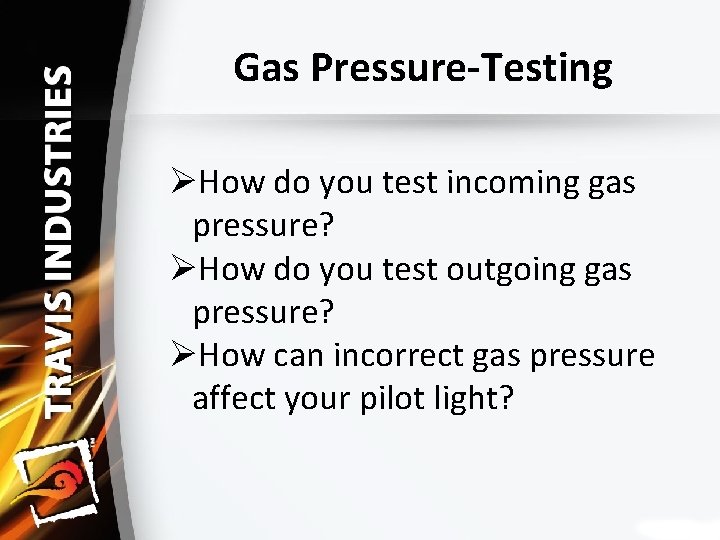 TRAVIS INDUSTRIES

Gas Pressure-Testing

➢How do you test incoming gas pressure?
➢How do you test outgoing gas pressure?
➢How can incorrect gas pressure affect your pilot light?